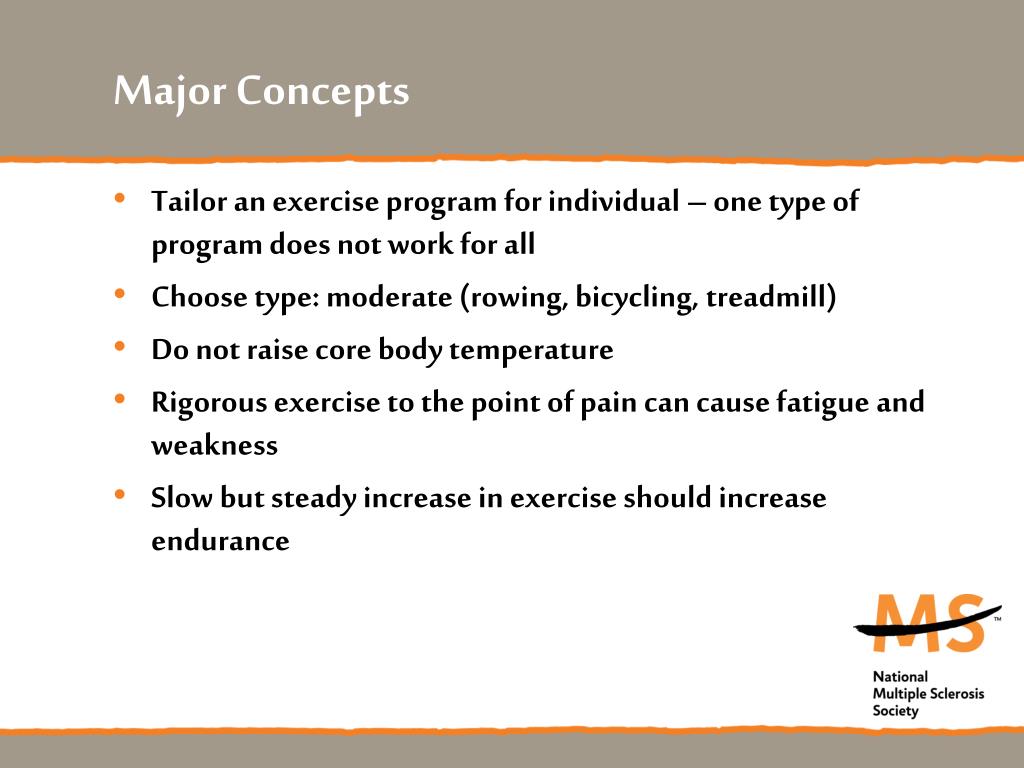 Major Concepts

• Tailor an exercise program for individual – one type of program does not work for all
• Choose type: moderate (rowing, bicycling, treadmill)
• Do not raise core body temperature
• Rigorous exercise to the point of pain can cause fatigue and weakness
• Slow but steady increase in exercise should increase endurance

MS™
National Multiple Sclerosis Society